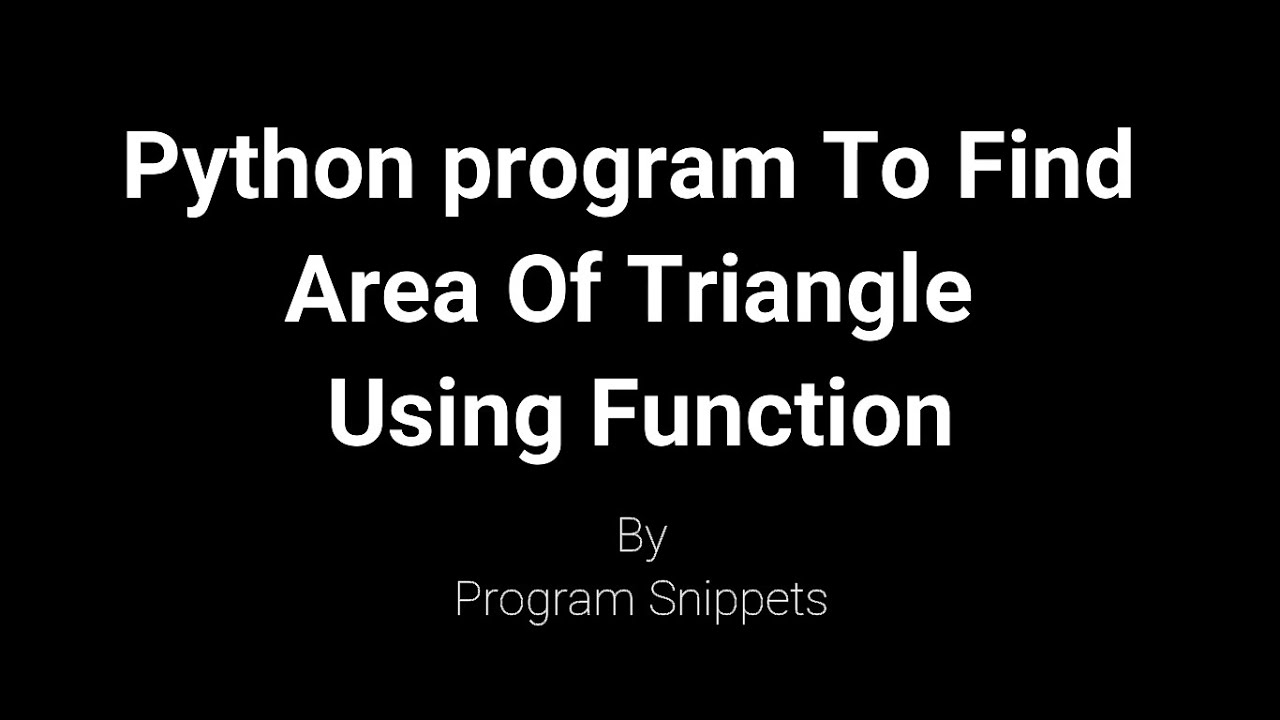 Python program To Find Area Of Triangle Using Function

By
Program Snippets